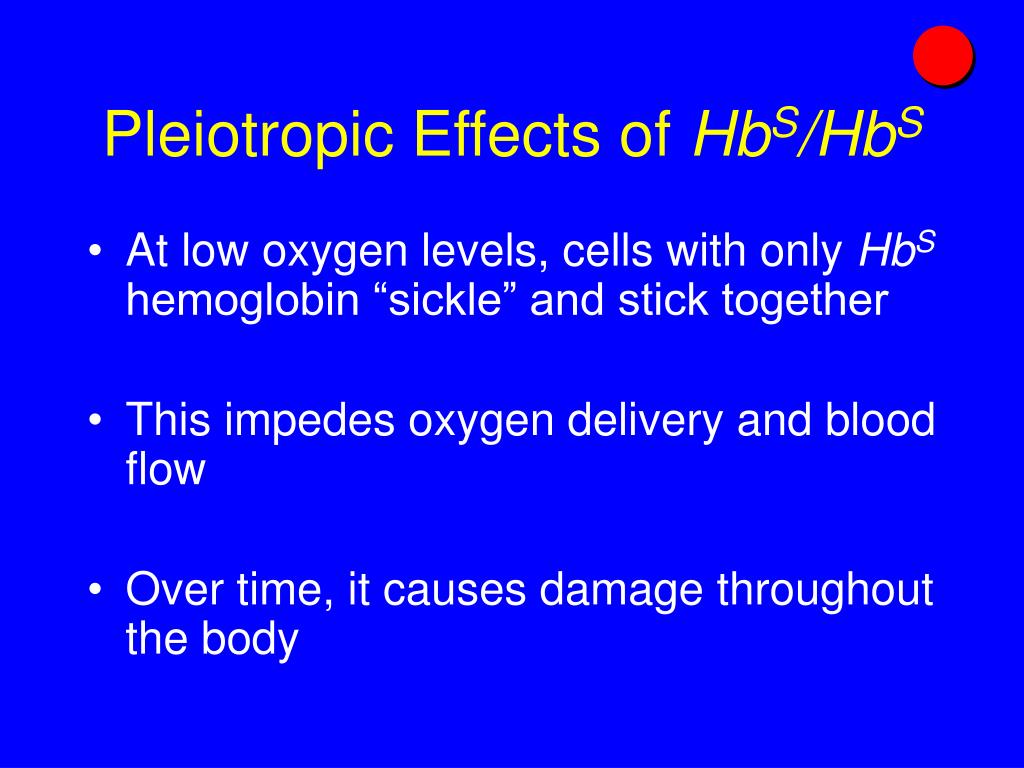 Pleiotropic Effects of $Hb^S/Hb^S$

• At low oxygen levels, cells with only $Hb^S$ hemoglobin “sickle” and stick together

• This impedes oxygen delivery and blood flow

• Over time, it causes damage throughout the body